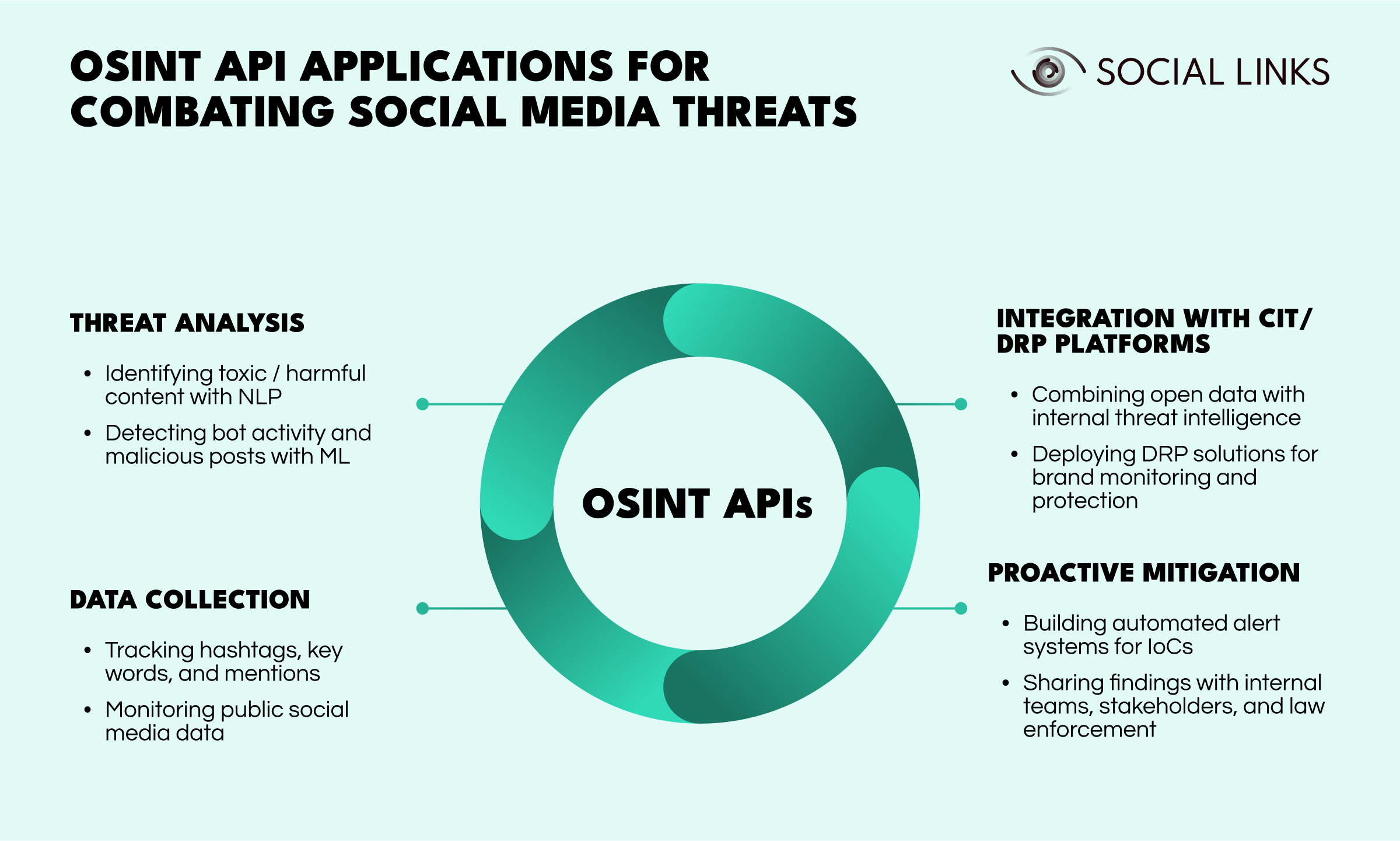 OSINT API APPLICATIONS FOR COMBATING SOCIAL MEDIA THREATS

SOCIAL LINKS

THREAT ANALYSIS

• Identifying toxic / harmful content with NLP
• Detecting bot activity and malicious posts with ML

DATA COLLECTION

• Tracking hashtags, key words, and mentions
• Monitoring public social media data

OSINT APIs

INTEGRATION WITH CIT/ DRP PLATFORMS

• Combining open data with internal threat intelligence
• Deploying DRP solutions for brand monitoring and protection

PROACTIVE MITIGATION

• Building automated alert systems for IoCs
• Sharing findings with internal teams, stakeholders, and law enforcement